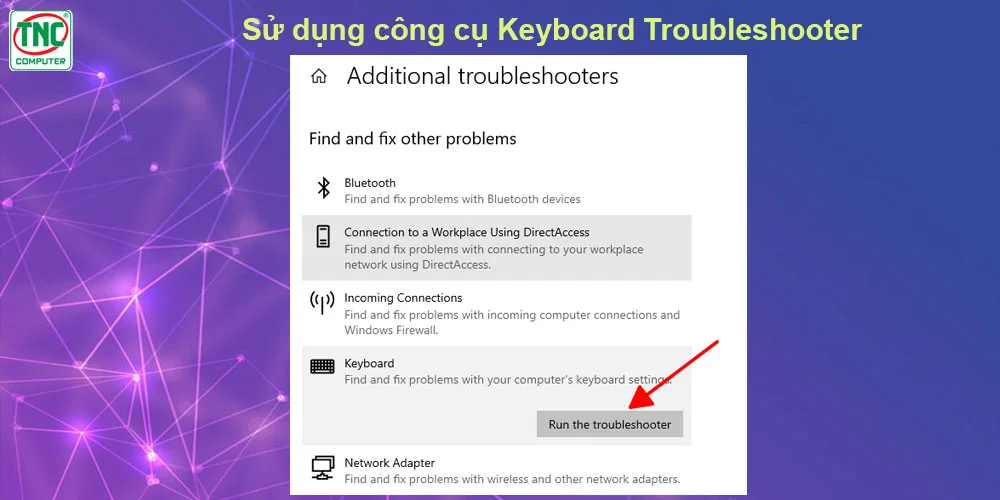 TNC COMPUTER

Sử dụng công cụ Keyboard Troubleshooter

Additional troubleshooters

Find and fix other problems

Bluetooth
Find and fix problems with Bluetooth devices

Connection to a Workplace Using DirectAccess
Find and fix problems with connecting to your workplace network using DirectAccess.

Incoming Connections
Find and fix problems with incoming computer connections and Windows Firewall.

Keyboard
Find and fix problems with your computer's keyboard settings.

Run the troubleshooter

Network Adapter
Find and fix problems with wireless and other network adapters.